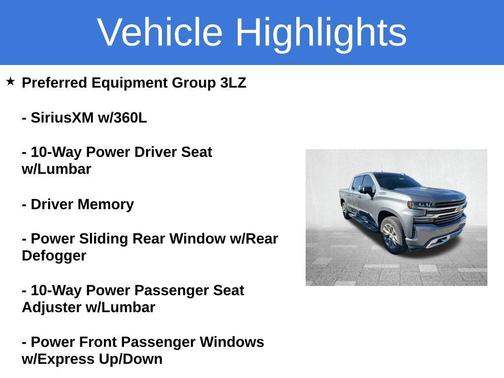 Vehicle Highlights

★ Preferred Equipment Group 3LZ

- SiriusXM w/360L

- 10-Way Power Driver Seat w/Lumbar

- Driver Memory

- Power Sliding Rear Window w/Rear Defogger

- 10-Way Power Passenger Seat Adjuster w/Lumbar

- Power Front Passenger Windows w/Express Up/Down